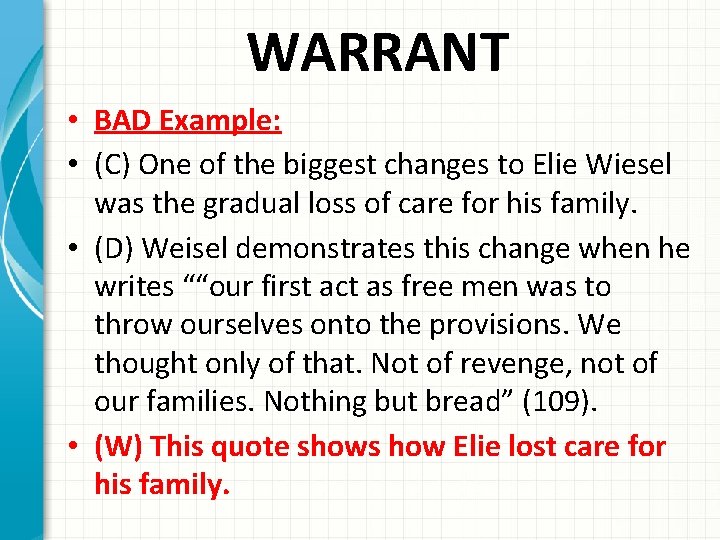 WARRANT

• BAD Example:
• (C) One of the biggest changes to Elie Wiesel was the gradual loss of care for his family.
• (D) Weisel demonstrates this change when he writes ““our first act as free men was to throw ourselves onto the provisions. We thought only of that. Not of revenge, not of our families. Nothing but bread” (109).
• (W) This quote shows how Elie lost care for his family.